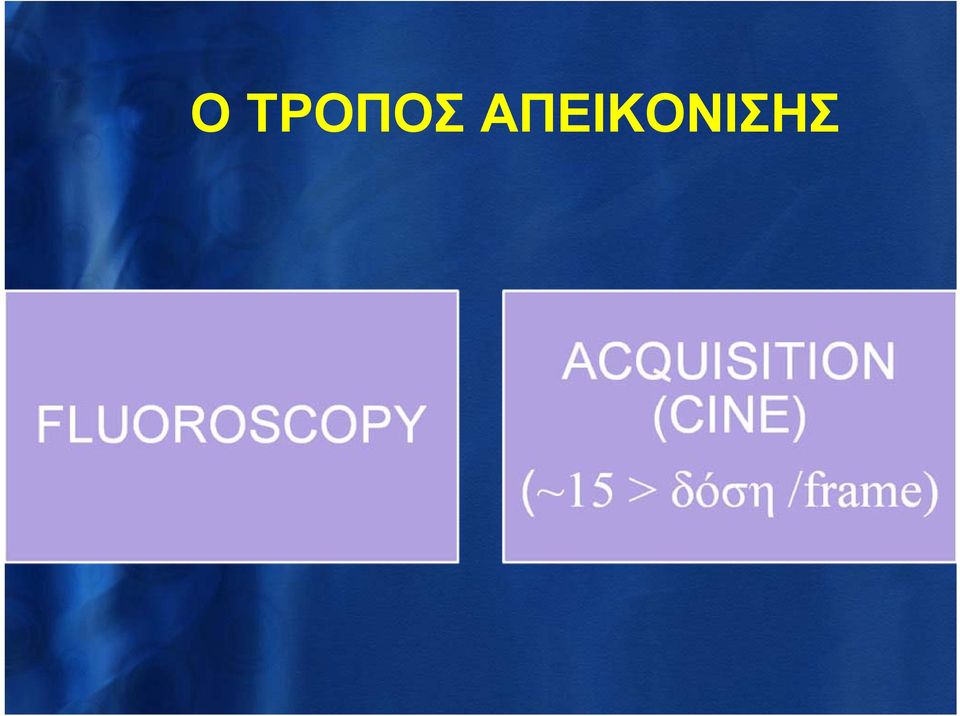 Ο ΤΡΟΠΟΣ ΑΠΕΙΚΟΝΙΣΗΣ

FLUOROSCOPY

ACQUISITION (CINE)

(~15 > δόση /frame)